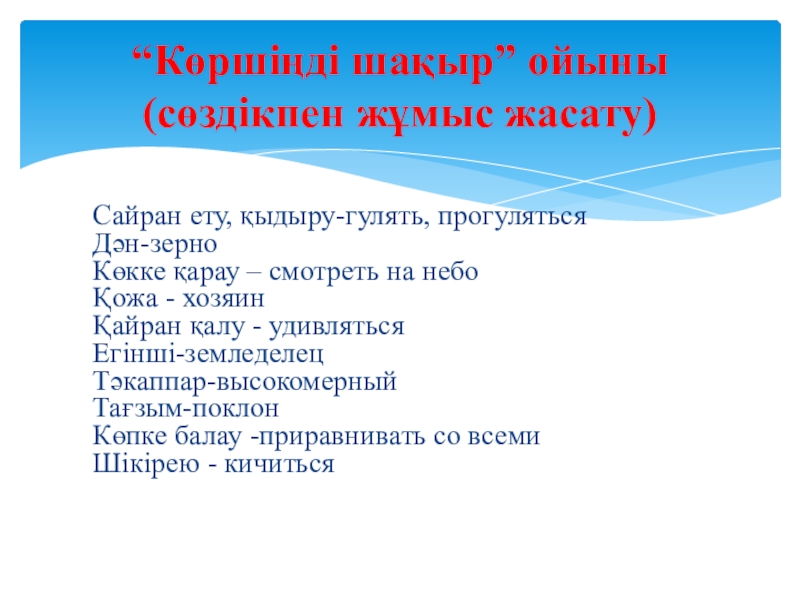 “Көршіңді шақыр” ойыны
(сөздікпен жұмыс жасату)

Сайран ету, қыдыру-гулять, прогуляться
Дән-зерно
Көкке қарау – смотреть на небо
Қожа - хозяин
Қайран қалу - удивляться
Егінші-земледелец
Тәкаппар-высокомерный
Тағзым-поклон
Көпке балау -приравнивать со всеми
Шікірею - кичиться